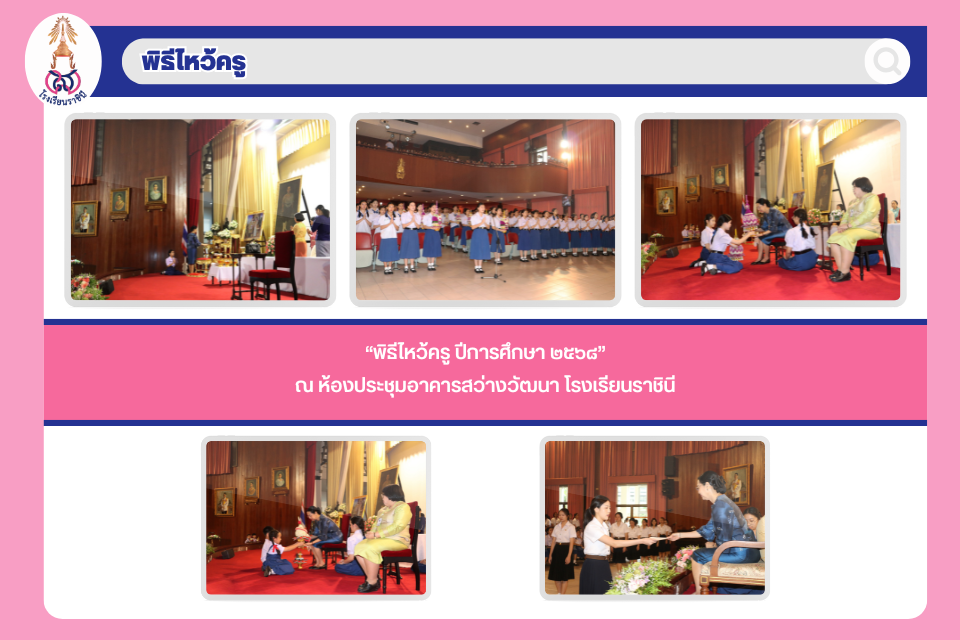 โรงเรียนราชินี

พิธีไหว้ครู

“พิธีไหว้ครู ปีการศึกษา ๒๕๖๘”
ณ ห้องประชุมอาคารสว่างวัฒนา โรงเรียนราชินี